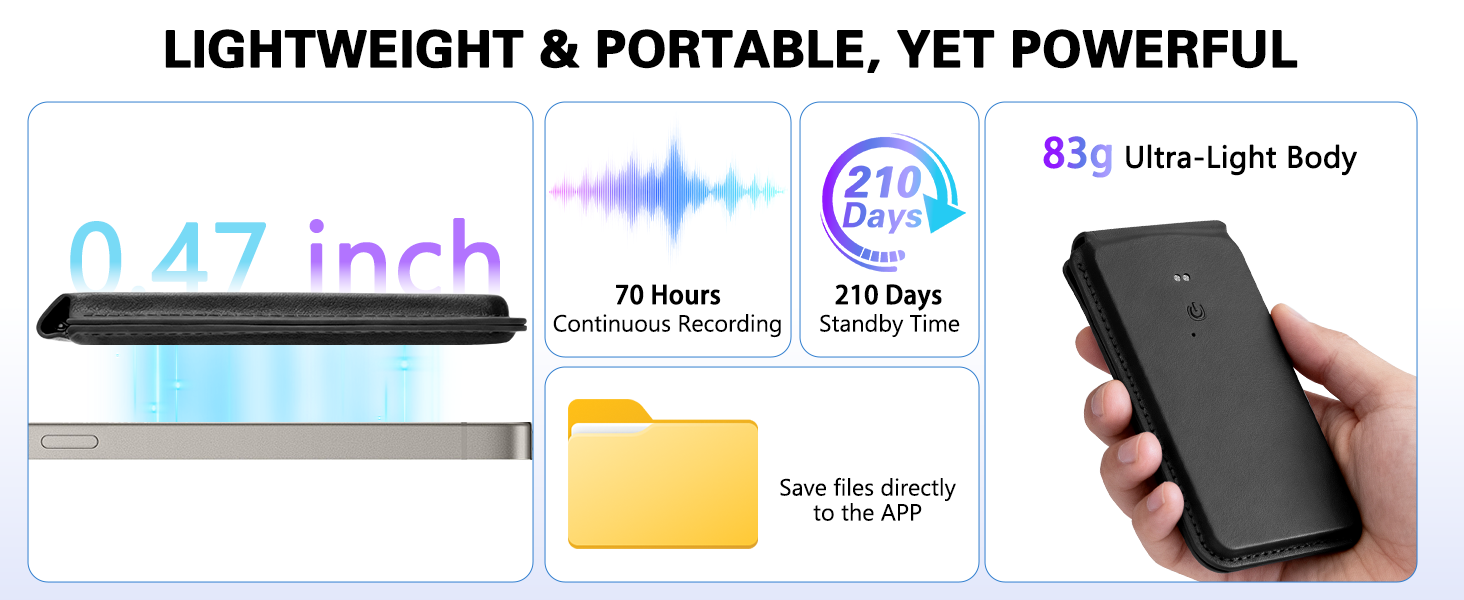 LIGHTWEIGHT & PORTABLE, YET POWERFUL

0.47 inch

70 Hours
Continuous Recording

210 Days

210 Days
Standby Time

Save files directly to the APP

83g Ultra-Light Body